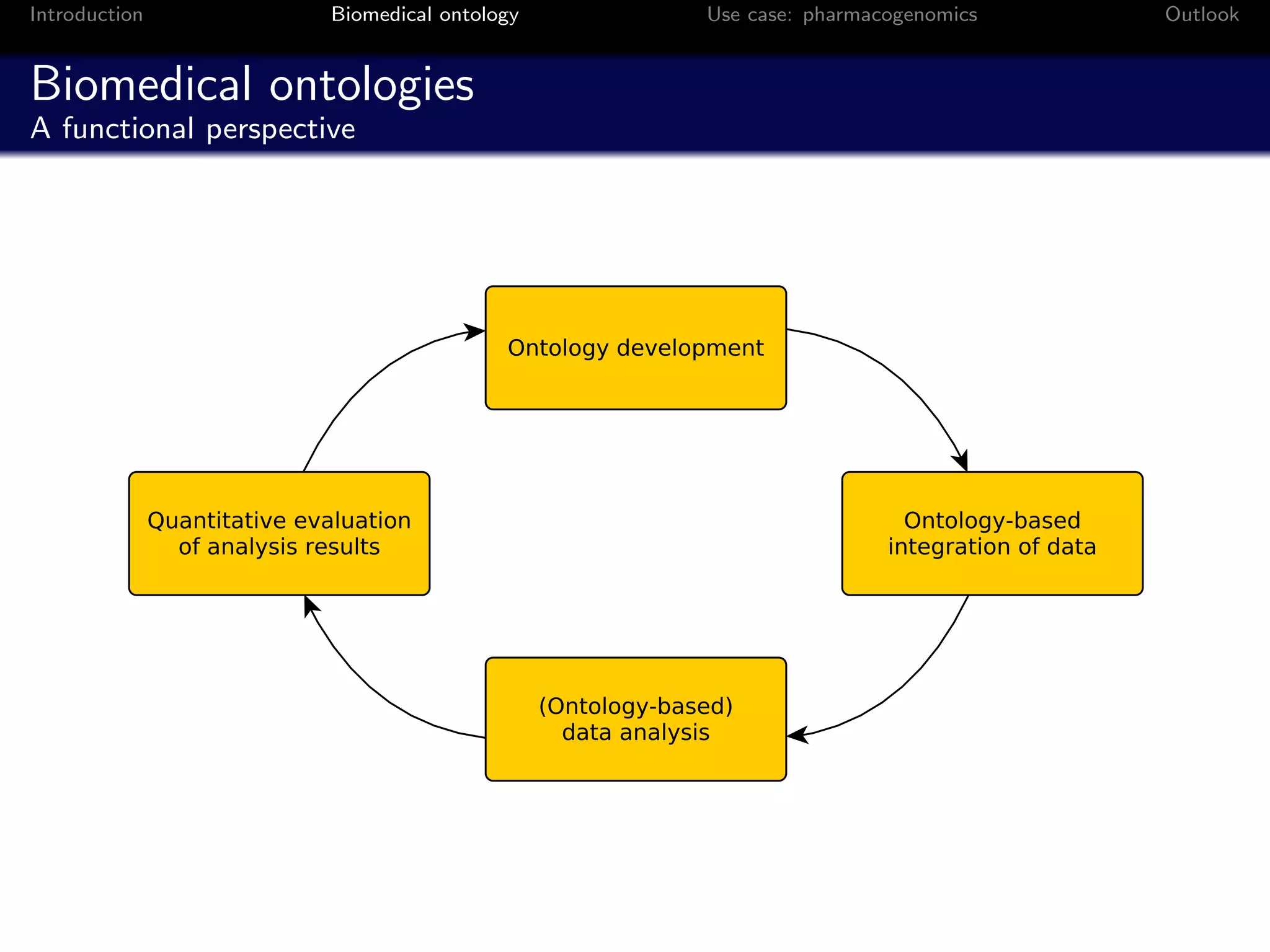 Introduction Biomedical ontology Use case: pharmacogenomics Outlook

Biomedical ontologies
A functional perspective

Ontology development

Ontology-based integration of data

(Ontology-based) data analysis

Quantitative evaluation of analysis results